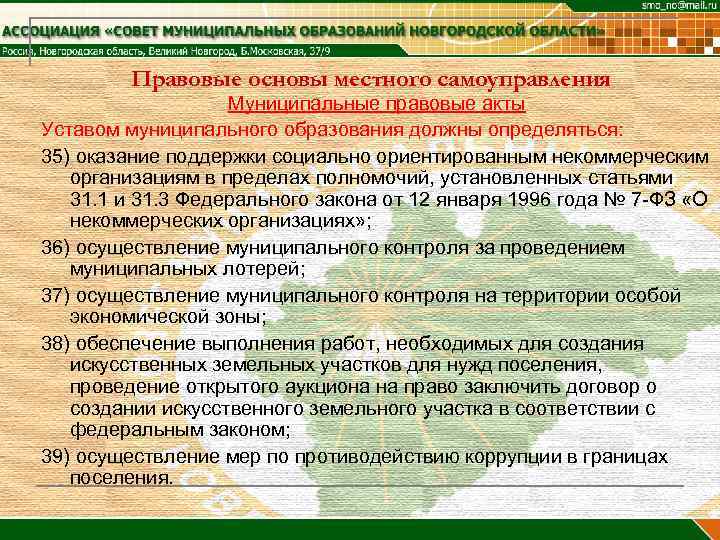 smo_no@mail.ru

АССОЦИАЦИЯ «СОВЕТ МУНИЦИПАЛЬНЫХ ОБРАЗОВАНИЙ НОВГОРОДСКОЙ ОБЛАСТИ»

Россия, Новгородская область, Великий Новгород, Б.Московская, 37/9

Правовые основы местного самоуправления

Муниципальные правовые акты

Уставом муниципального образования должны определяться:

35) оказание поддержки социально ориентированным некоммерческим организациям в пределах полномочий, установленных статьями 31.1 и 31.3 Федерального закона от 12 января 1996 года № 7-ФЗ «О некоммерческих организациях»;

36) осуществление муниципального контроля за проведением муниципальных лотерей;

37) осуществление муниципального контроля на территории особой экономической зоны;

38) обеспечение выполнения работ, необходимых для создания искусственных земельных участков для нужд поселения, проведение открытого аукциона на право заключить договор о создании искусственного земельного участка в соответствии с федеральным законом;

39) осуществление мер по противодействию коррупции в границах поселения.